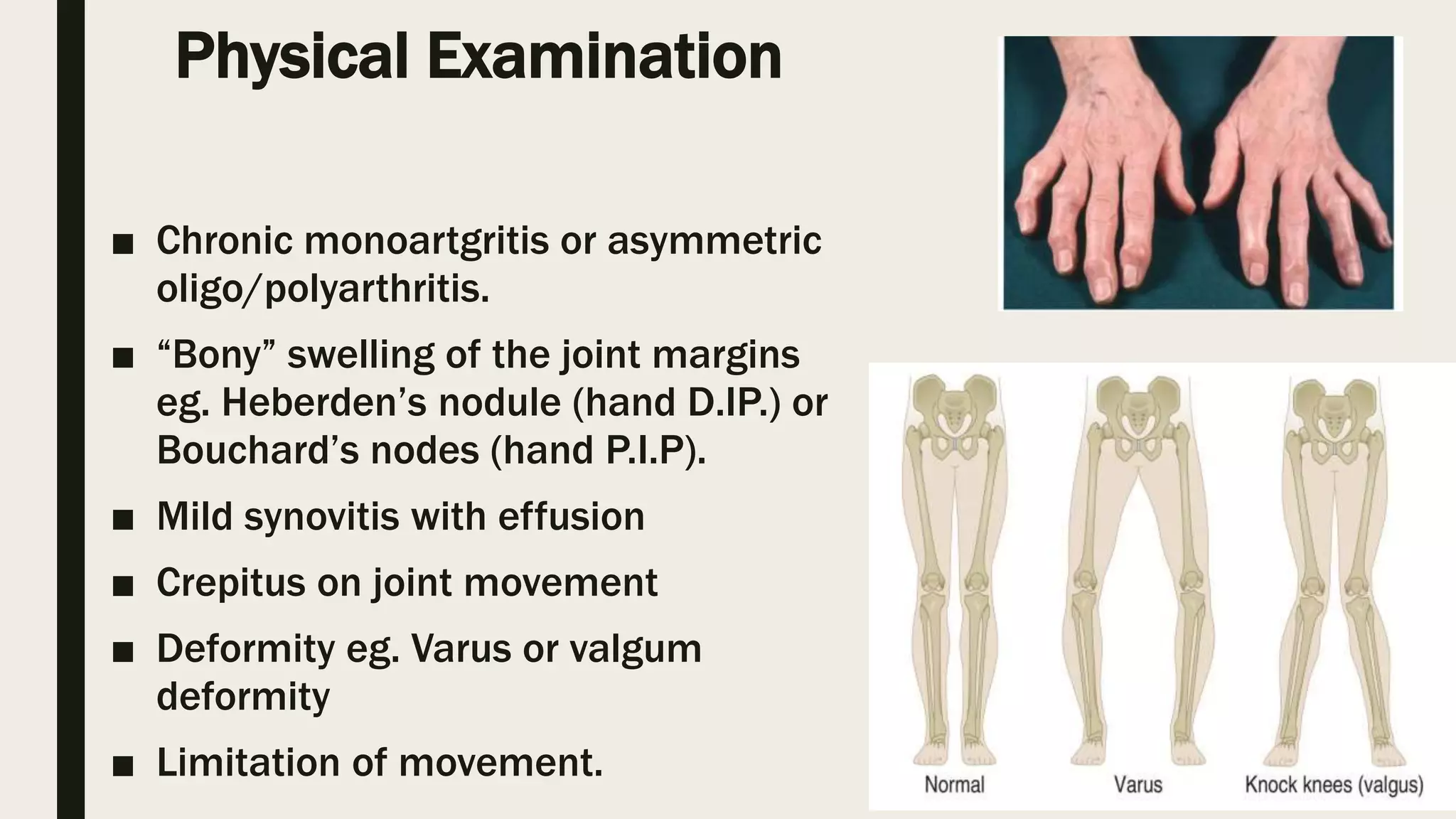 Physical Examination

■ Chronic monoartgritis or asymmetric oligo/polyarthritis.

■ “Bony” swelling of the joint margins eg. Heberden’s nodule (hand D.IP.) or Bouchard’s nodes (hand P.I.P).

■ Mild synovitis with effusion

■ Crepitus on joint movement

■ Deformity eg. Varus or valgum deformity

■ Limitation of movement.

Normal

Varus

Knock knees (valgus)